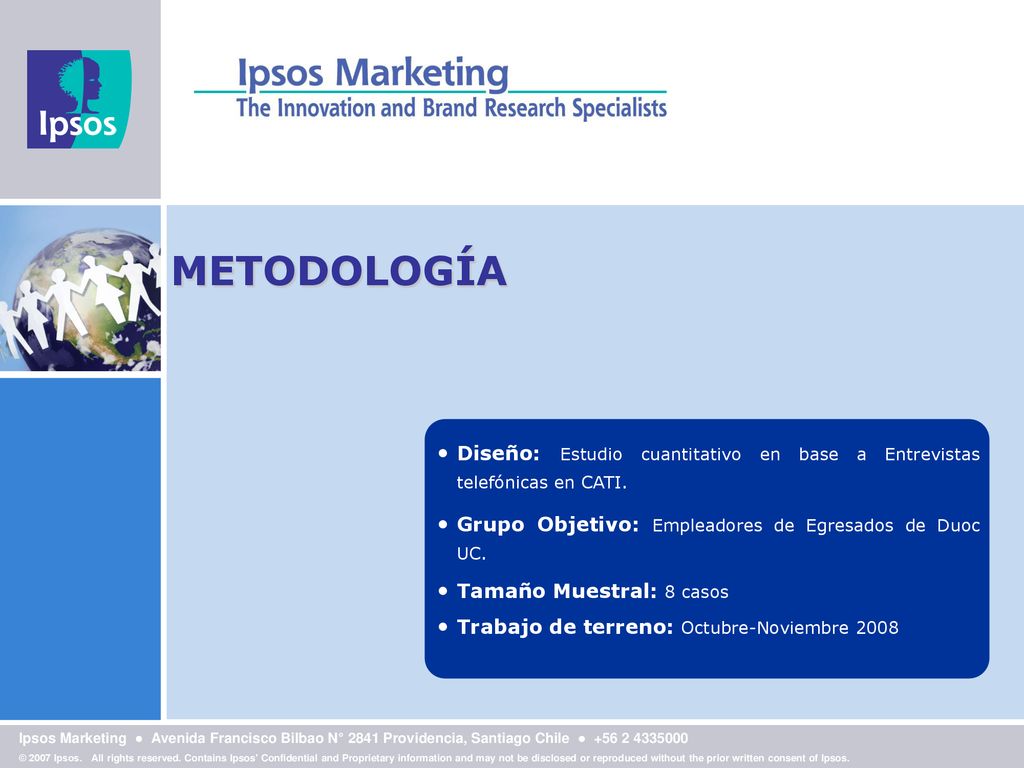 Ipsos

Ipsos Marketing
The Innovation and Brand Research Specialists

METODOLOGÍA

• Diseño: Estudio cuantitativo en base a Entrevistas telefónicas en CATI.

• Grupo Objetivo: Empleadores de Egresados de Duoc UC.

• Tamaño Muestral: 8 casos

• Trabajo de terreno: Octubre-Noviembre 2008

Ipsos Marketing ● Avenida Francisco Bilbao N° 2841 Providencia, Santiago Chile ● +56 2 4335000

© 2007 Ipsos. All rights reserved. Contains Ipsos' Confidential and Proprietary information and may not be disclosed or reproduced without the prior written consent of Ipsos.